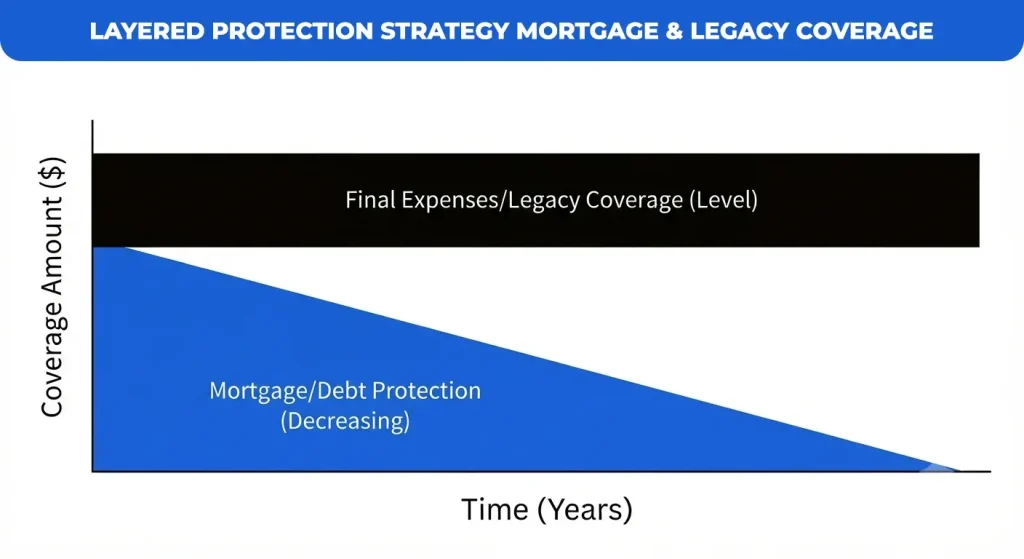 LAYERED PROTECTION STRATEGY MORTGAGE & LEGACY COVERAGE

Coverage Amount ($)

Final Expenses/Legacy Coverage (Level)

Mortgage/Debt Protection (Decreasing)

Time (Years)